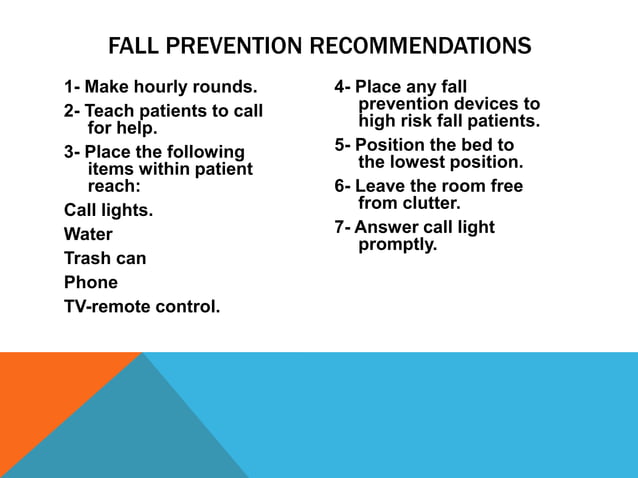 FALL PREVENTION RECOMMENDATIONS

1- Make hourly rounds.

2- Teach patients to call for help.

3- Place the following items within patient reach:

Call lights.

Water

Trash can

Phone

TV-remote control.

4- Place any fall prevention devices to high risk fall patients.

5- Position the bed to the lowest position.

6- Leave the room free from clutter.

7- Answer call light promptly.